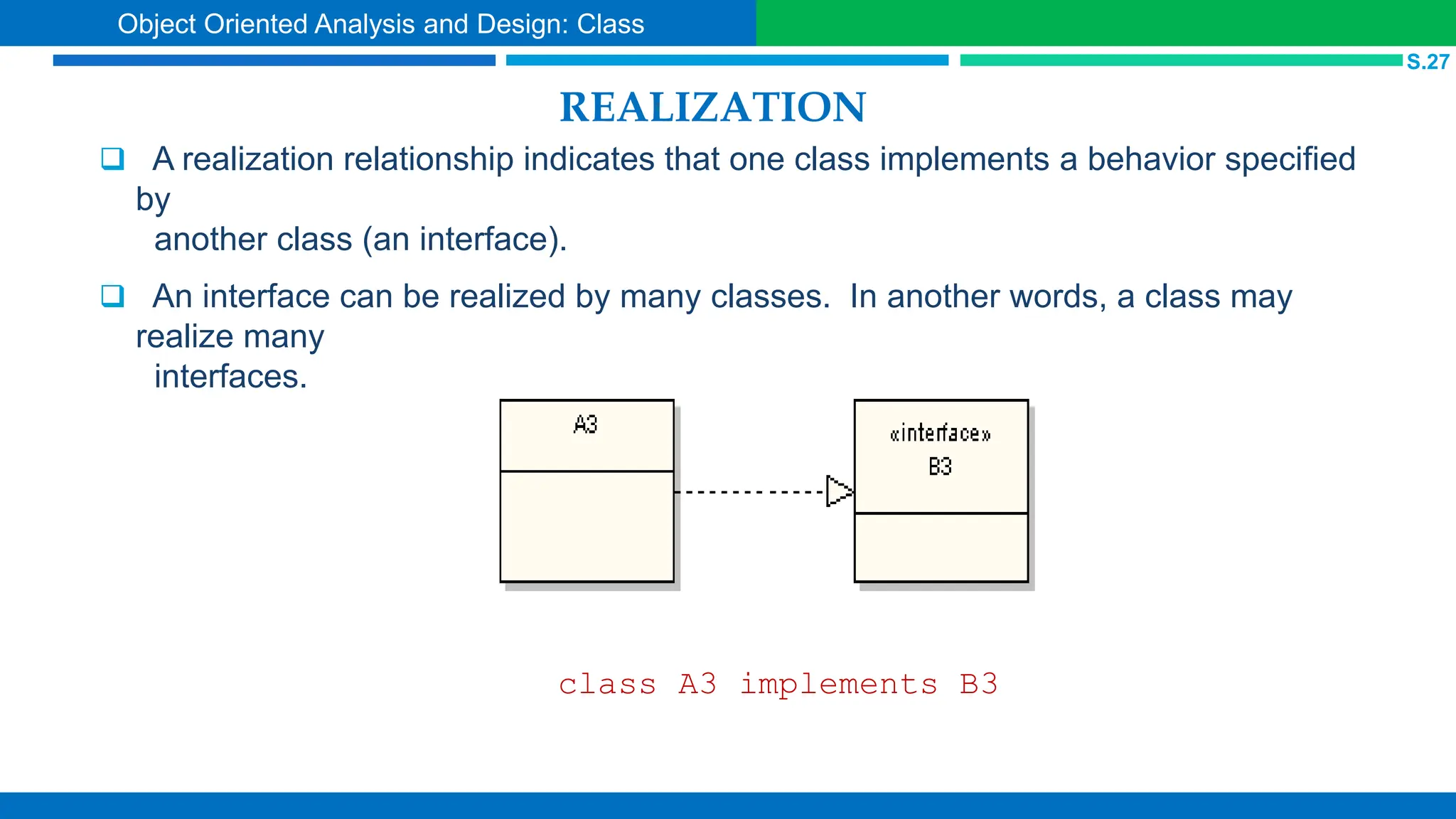 Object Oriented Analysis and Design: Class

S.27

REALIZATION

❑ A realization relationship indicates that one class implements a behavior specified by another class (an interface).

❑ An interface can be realized by many classes. In another words, a class may realize many interfaces.

A3

«interface»
B3

class A3 implements B3